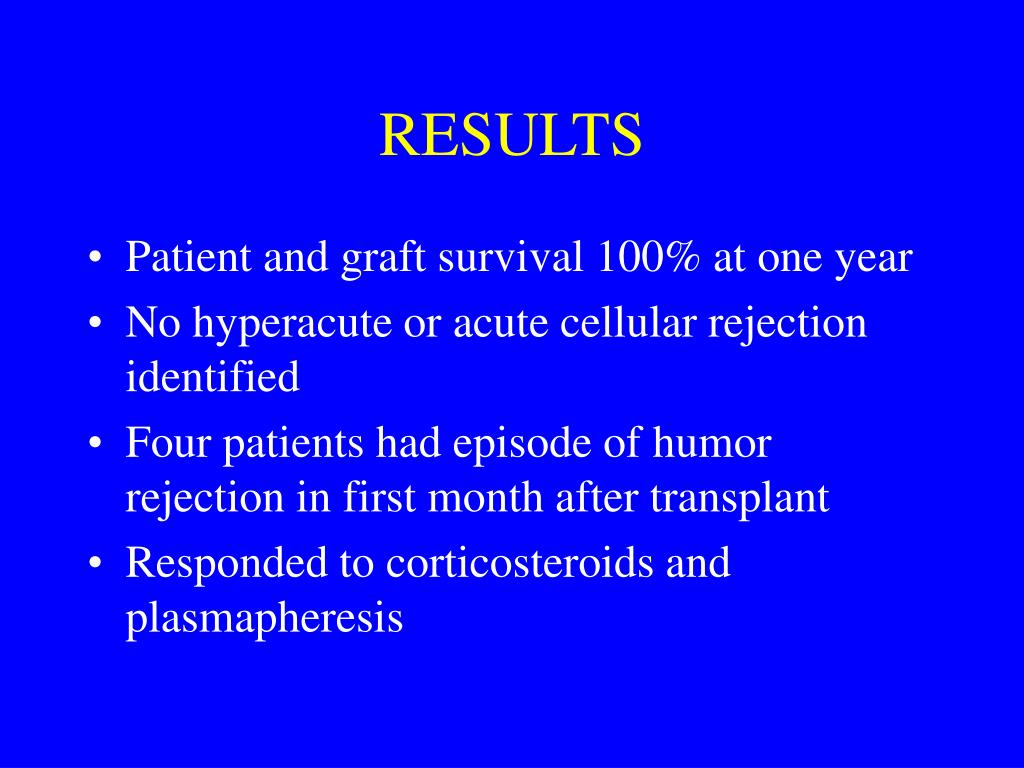 RESULTS

• Patient and graft survival 100% at one year
• No hyperacute or acute cellular rejection identified
• Four patients had episode of humor rejection in first month after transplant
• Responded to corticosteroids and plasmapheresis